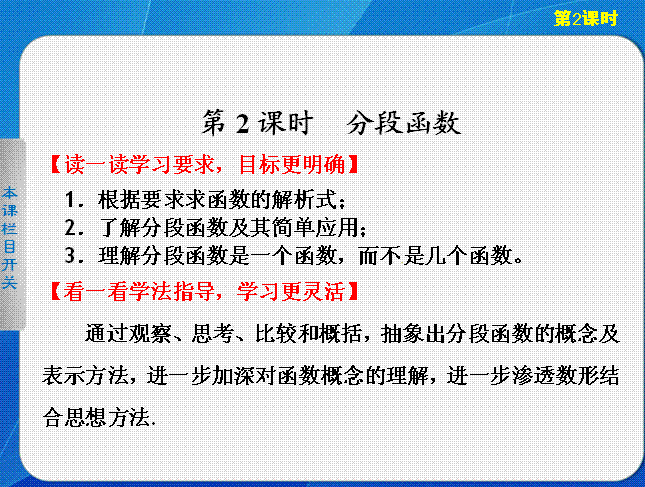 第2课时

本课栏目开关

第 2 课时　分段函数

【读一读学习要求，目标更明确】

1．根据要求求函数的解析式；
2．了解分段函数及其简单应用；
3．理解分段函数是一个函数，而不是几个函数。

【看一看学法指导，学习更灵活】

通过观察、思考、比较和概括，抽象出分段函数的概念及表示方法，进一步加深对函数概念的理解，进一步渗透数形结合思想方法.